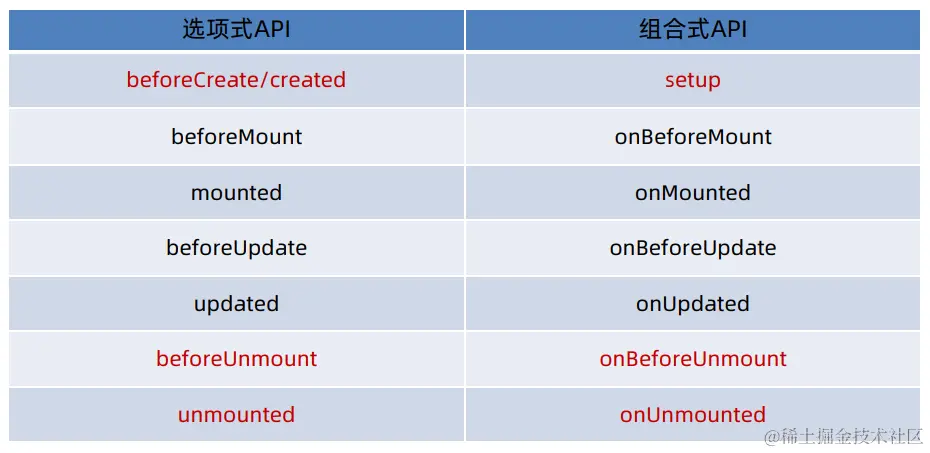 | 选项式API | 组合式API |
|---|---|
| beforeCreate/created | setup |
| beforeMount | onBeforeMount |
| mounted | onMounted |
| beforeUpdate | onBeforeUpdate |
| updated | onUpdated |
| beforeUnmount | onBeforeUnmount |
| unmounted | onUnmounted |

@稀土掘金技术社区